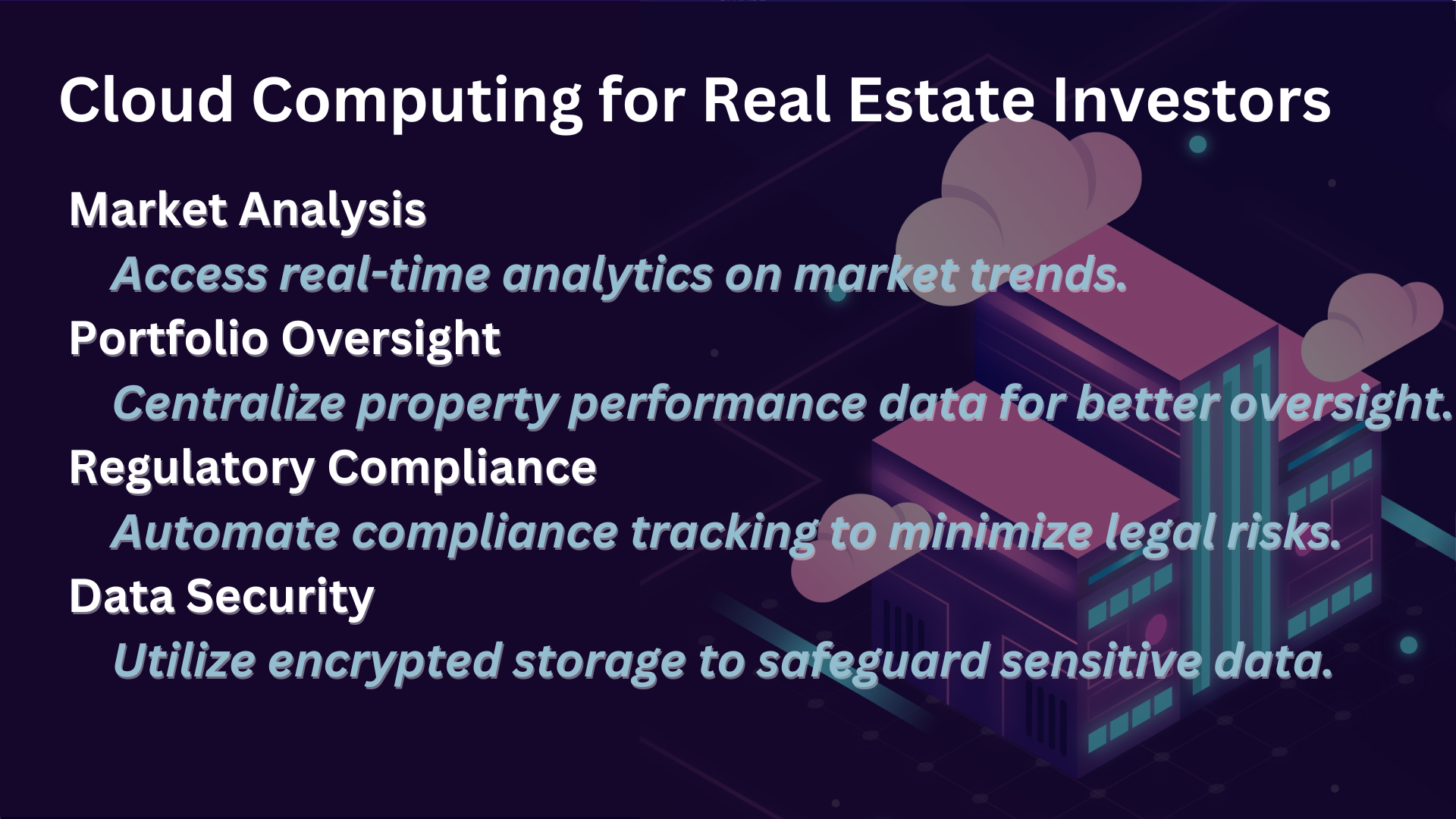 Cloud Computing for Real Estate Investors

Market Analysis

Access real-time analytics on market trends.

Portfolio Oversight

Centralize property performance data for better oversight.

Regulatory Compliance

Automate compliance tracking to minimize legal risks.

Data Security

Utilize encrypted storage to safeguard sensitive data.